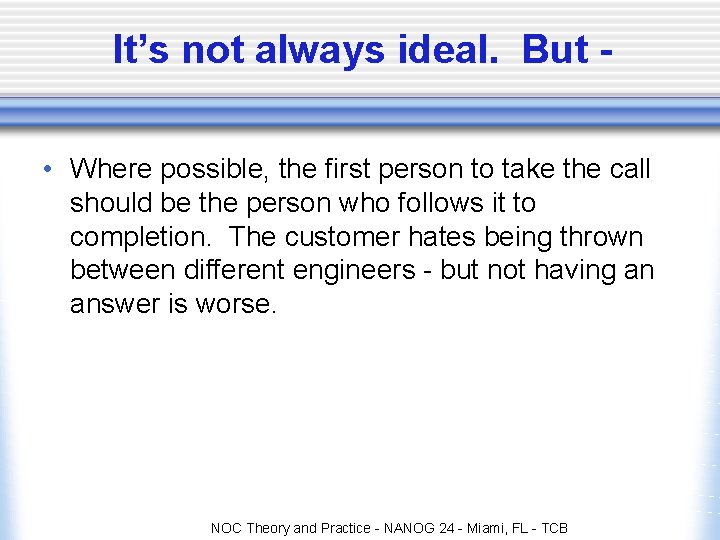 It's not always ideal. But -

• Where possible, the first person to take the call should be the person who follows it to completion. The customer hates being thrown between different engineers - but not having an answer is worse.

NOC Theory and Practice - NANOG 24 - Miami, FL - TCB